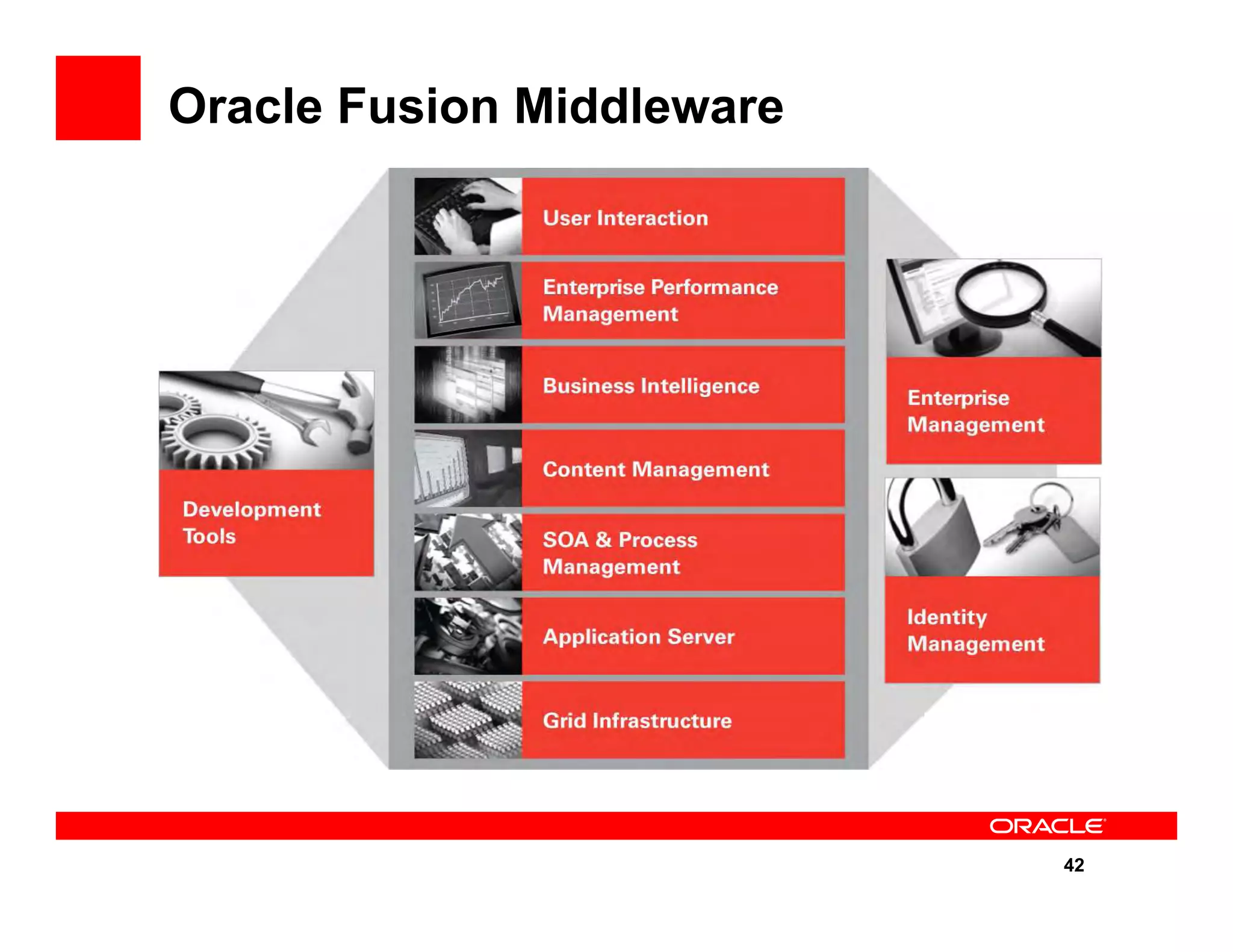 Oracle Fusion Middleware

Development Tools

User Interaction

Enterprise Performance Management

Business Intelligence

Content Management

SOA & Process Management

Application Server

Grid Infrastructure

Enterprise Management

Identity Management

ORACLE

42